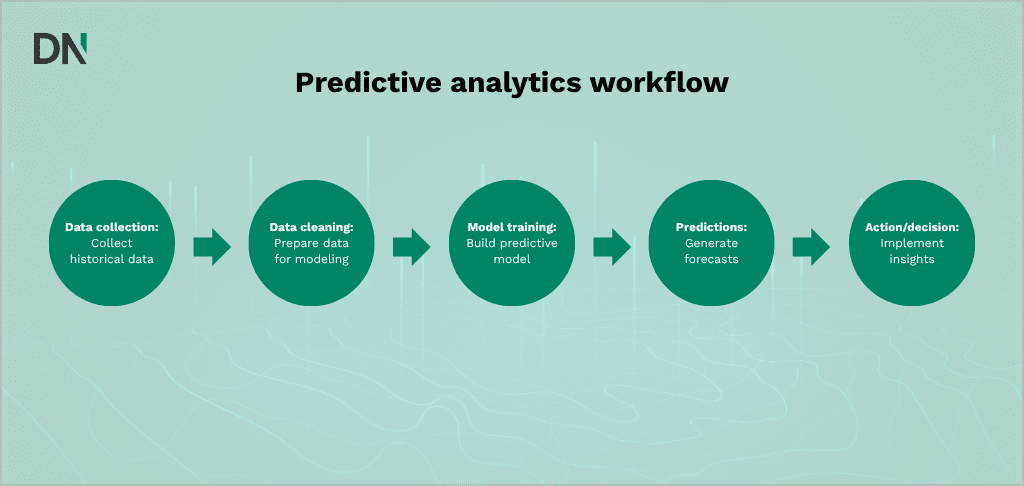 DN

Predictive analytics workflow

Data collection:
Collect historical data

Data cleaning:
Prepare data for modeling

Model training:
Build predictive model

Predictions:
Generate forecasts

Action/decision:
Implement insights